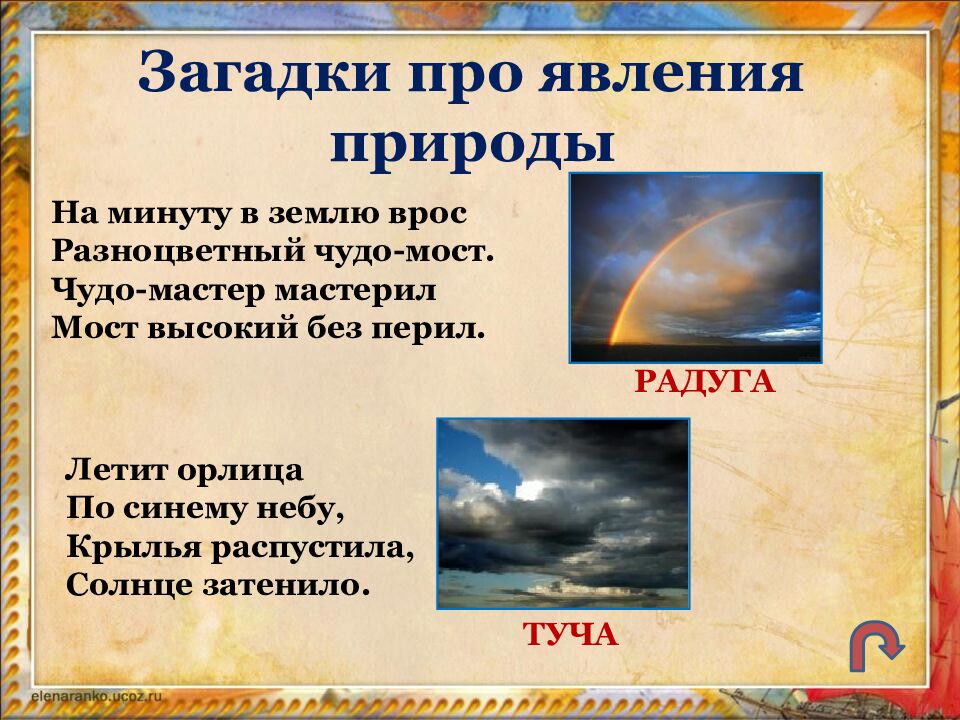 Загадки про явления природы

На минуту в землю врос
Разноцветный чудо-мост.
Чудо-мастер мастерил
Мост высокий без перил.

РАДУГА

Летит орлица
По синему небу,
Крылья распустила,
Солнце затенило.

ТУЧА

elenaranko.ucoz.ru